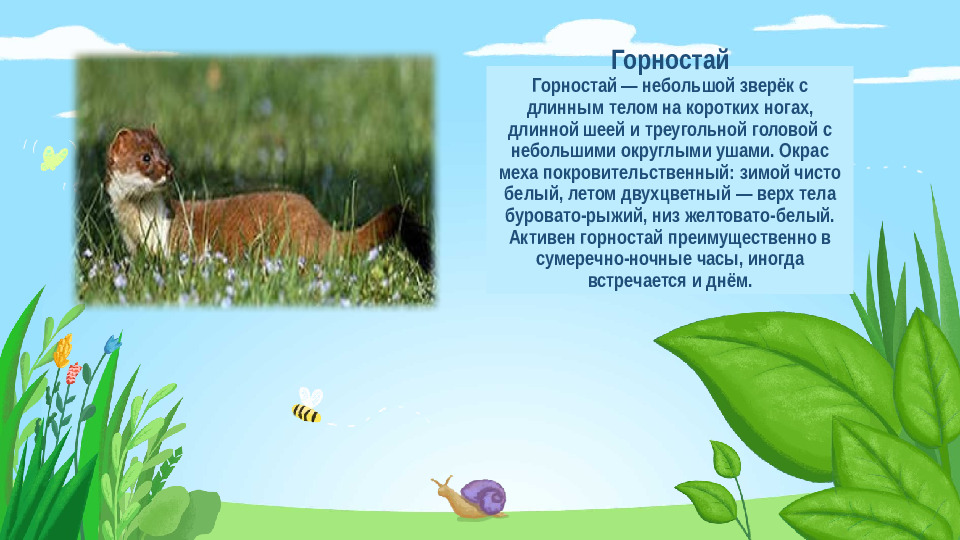 Горностай

Горностай — небольшой зверёк с длинным телом на коротких ногах, длинной шеей и треугольной головой с небольшими округлыми ушами. Окрас меха покровительственный: зимой чисто белый, летом двухцветный — верх тела буровато-рыжий, низ желтовато-белый. Активен горностай преимущественно в сумеречно-ночные часы, иногда встречается и днём.